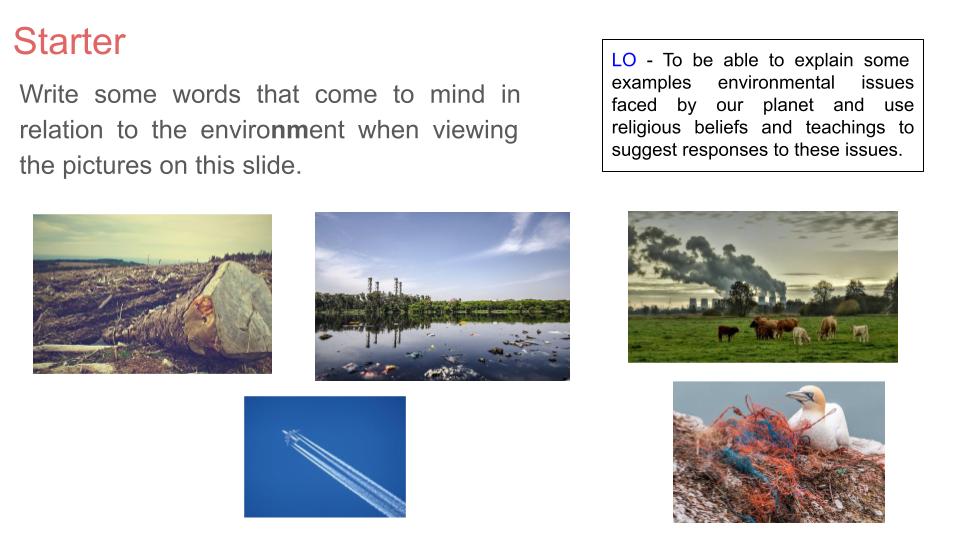 Starter

Write some words that come to mind in relation to the environment when viewing the pictures on this slide.

LO - To be able to explain some examples environmental issues faced by our planet and use religious beliefs and teachings to suggest responses to these issues.